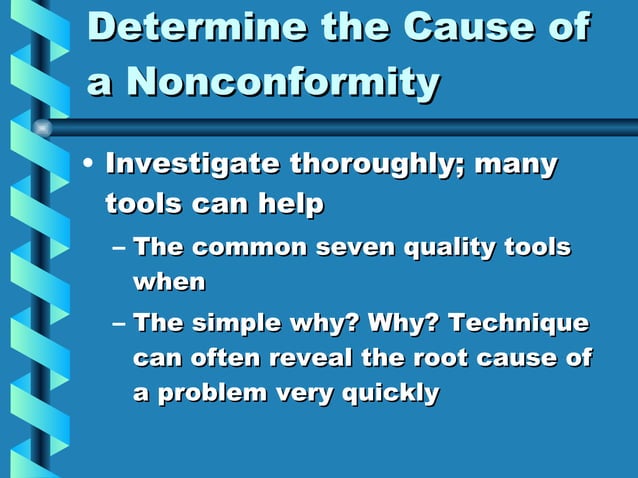 Determine the Cause of a Nonconformity

• Investigate thoroughly; many tools can help

– The common seven quality tools when

– The simple why? Why? Technique can often reveal the root cause of a problem very quickly